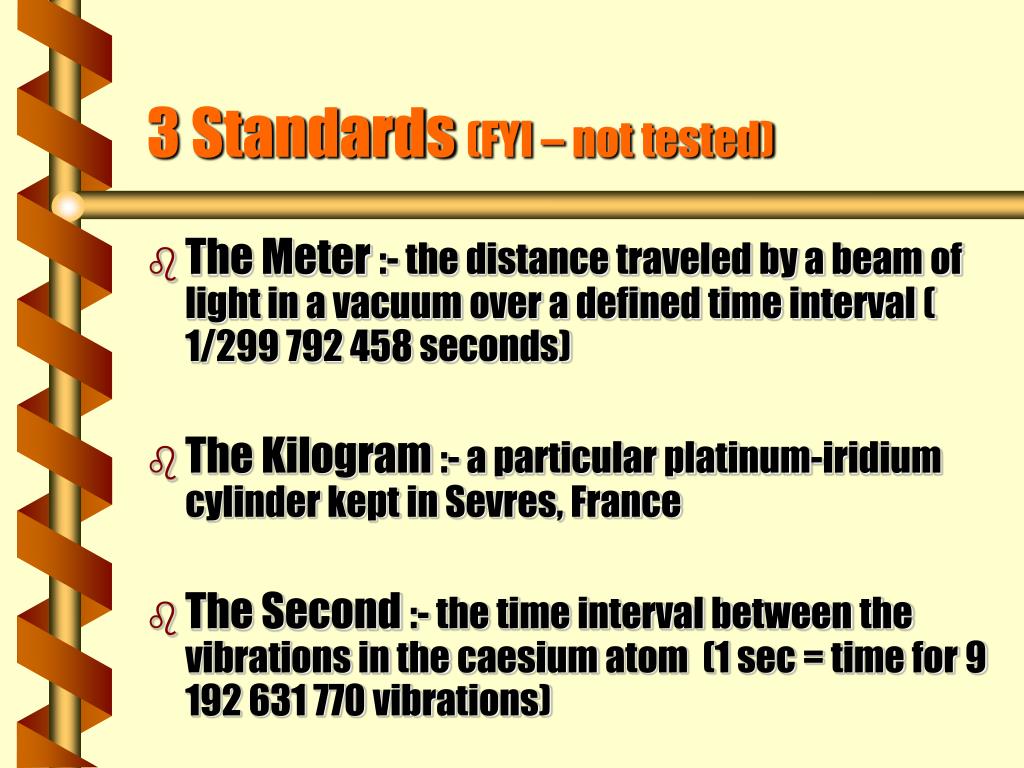 3 Standards (FYI – not tested)

The Meter :- the distance traveled by a beam of light in a vacuum over a defined time interval ( 1/299 792 458 seconds)

The Kilogram :- a particular platinum-iridium cylinder kept in Sevres, France

The Second :- the time interval between the vibrations in the caesium atom (1 sec = time for 9 192 631 770 vibrations)